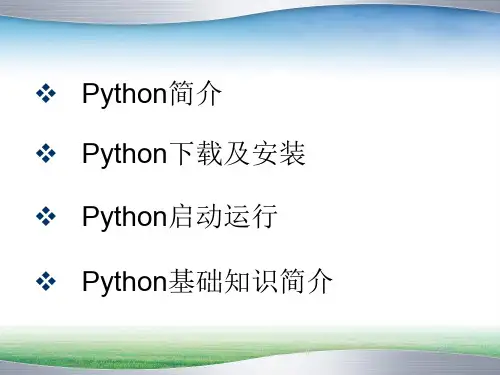 ❖ Python简介

❖ Python下载及安装

❖ Python启动运行

❖ Python基础知识简介